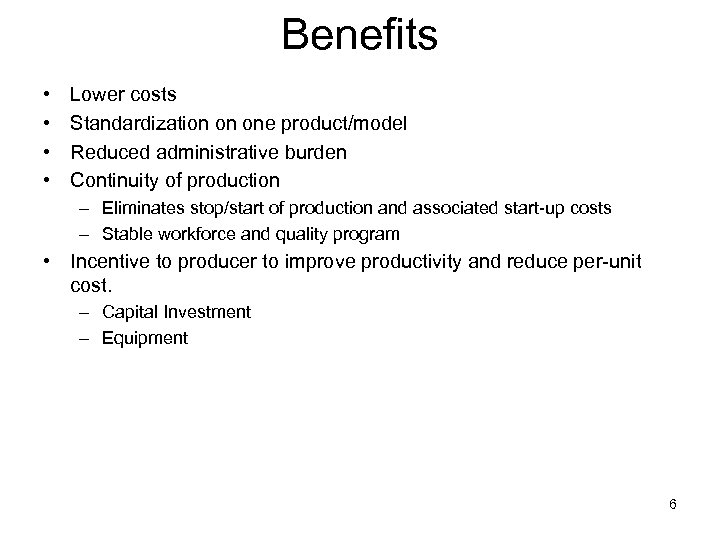 Benefits

• Lower costs
• Standardization on one product/model
• Reduced administrative burden
• Continuity of production
– Eliminates stop/start of production and associated start-up costs
– Stable workforce and quality program
• Incentive to producer to improve productivity and reduce per-unit cost.
– Capital Investment
– Equipment

6